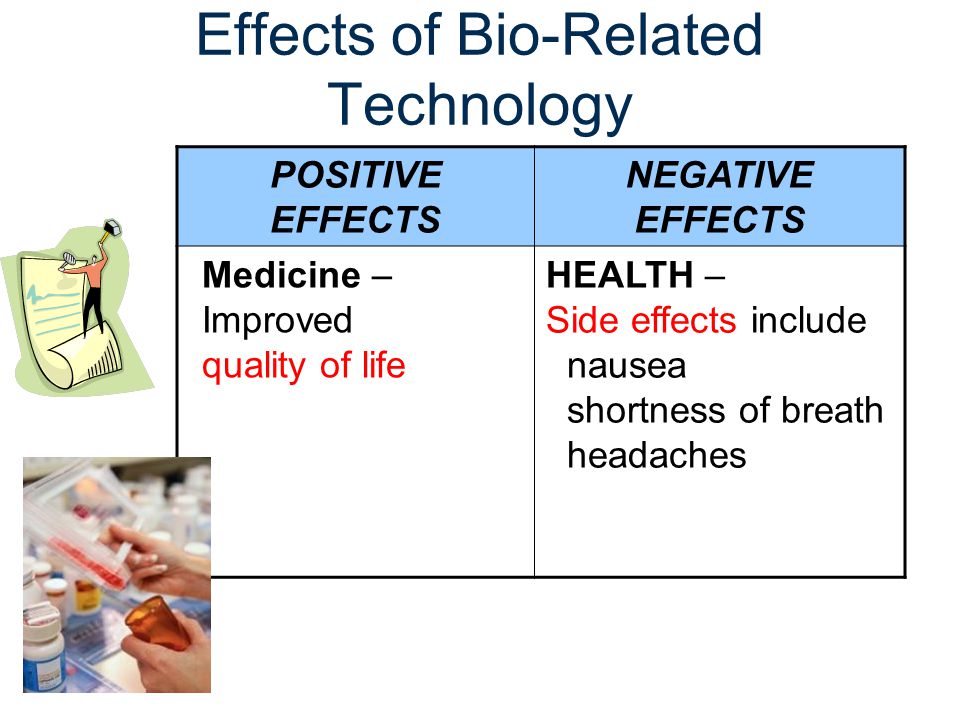 Effects of Bio-Related Technology

| POSITIVE EFFECTS | NEGATIVE EFFECTS |
|---|---|
| Medicine – Improved quality of life | HEALTH – Side effects include nausea shortness of breath headaches |